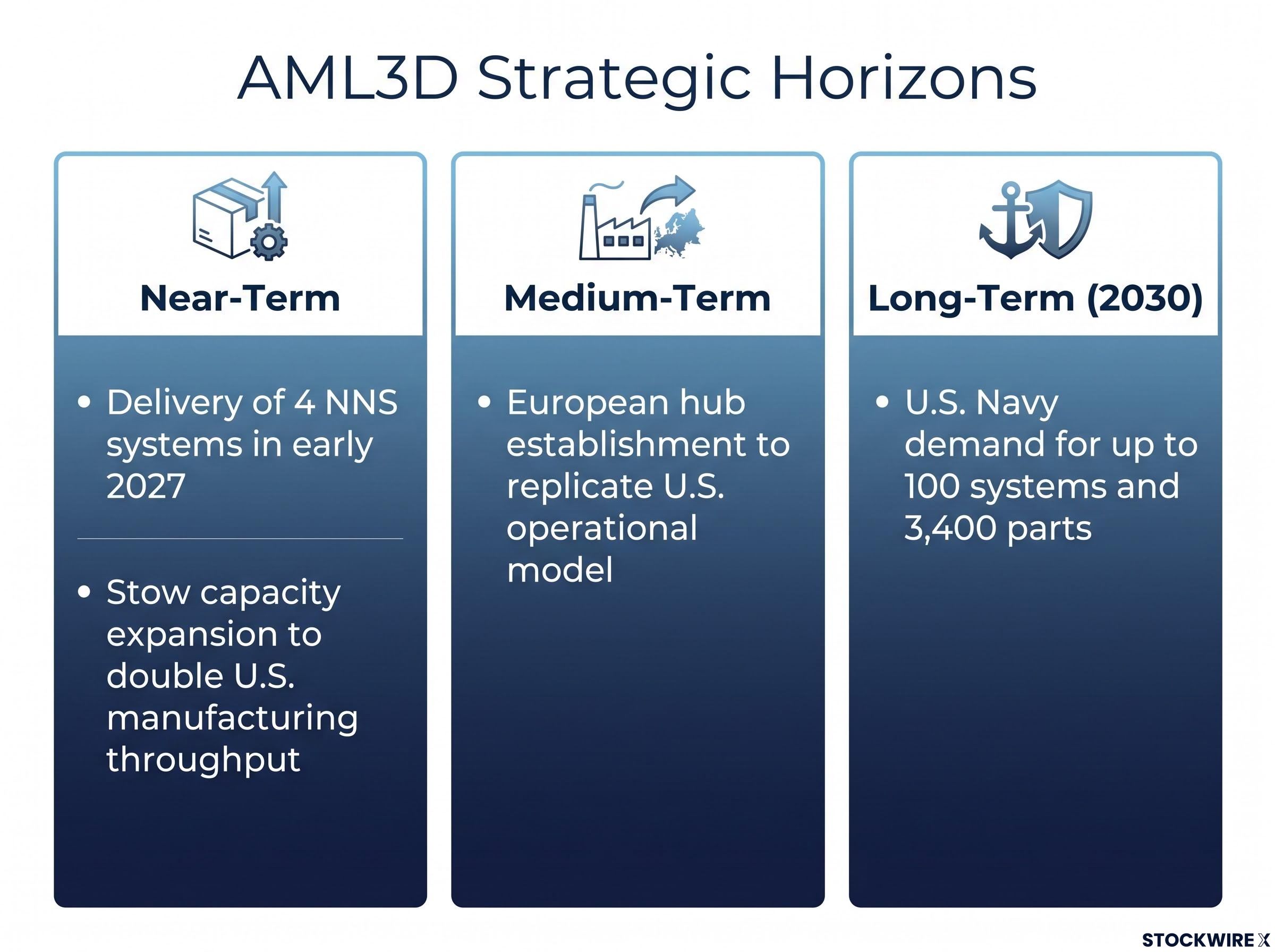 AML3D Strategic Horizons

Near-Term

• Delivery of 4 NNS systems in early 2027

• Stow capacity expansion to double U.S. manufacturing throughput

Medium-Term

• European hub establishment to replicate U.S. operational model

Long-Term (2030)

• U.S. Navy demand for up to 100 systems and 3,400 parts

STOCKWIRE X